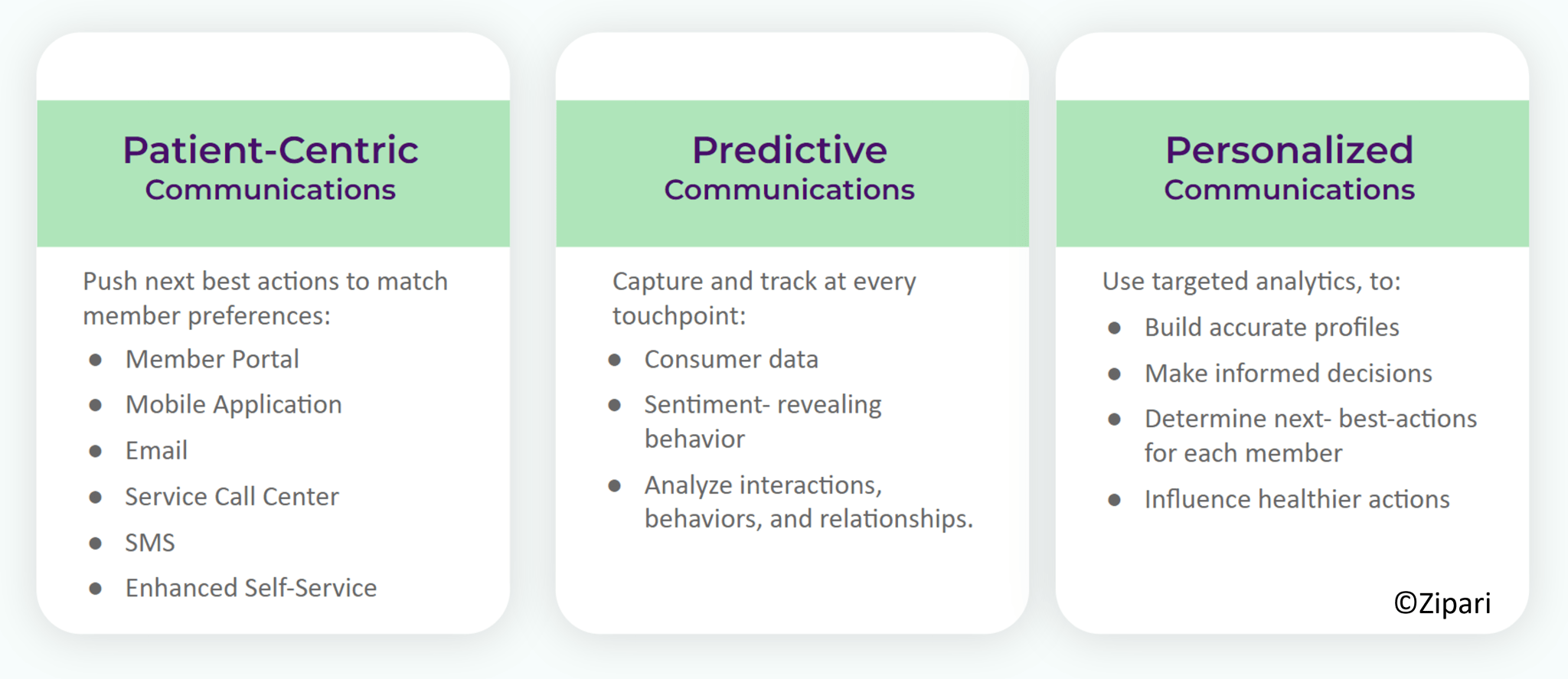 Patient-Centric
Communications

Push next best actions to match member preferences:

- Member Portal
- Mobile Application
- Email
- Service Call Center
- SMS
- Enhanced Self-Service

Predictive
Communications

Capture and track at every touchpoint:

- Consumer data
- Sentiment- revealing behavior
- Analyze interactions, behaviors, and relationships.

Personalized
Communications

Use targeted analytics, to:

- Build accurate profiles
- Make informed decisions
- Determine next- best-actions for each member
- Influence healthier actions

©Zipari